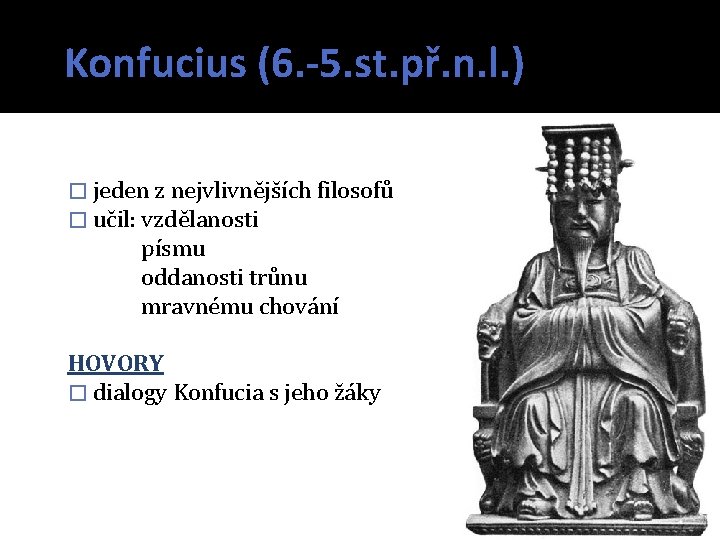 Konfucius (6.-5.st.př.n.l.)

□ jeden z nejvlivnějších filosofů
□ učil: vzdělanosti
písmu
oddanosti trůnu
mravnému chování

HOVORY
□ dialogy Konfucia s jeho žáky